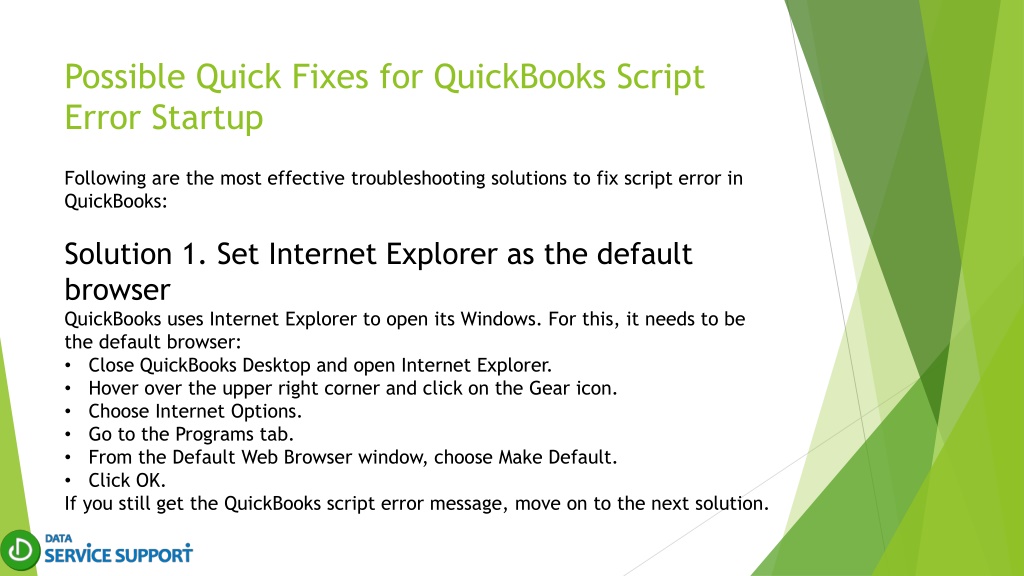 Possible Quick Fixes for QuickBooks Script Error Startup

Following are the most effective troubleshooting solutions to fix script error in QuickBooks:

Solution 1. Set Internet Explorer as the default browser

QuickBooks uses Internet Explorer to open its Windows. For this, it needs to be the default browser:
• Close QuickBooks Desktop and open Internet Explorer.
• Hover over the upper right corner and click on the Gear icon.
• Choose Internet Options.
• Go to the Programs tab.
• From the Default Web Browser window, choose Make Default.
• Click OK.
If you still get the QuickBooks script error message, move on to the next solution.

DATA
SERVICE SUPPORT